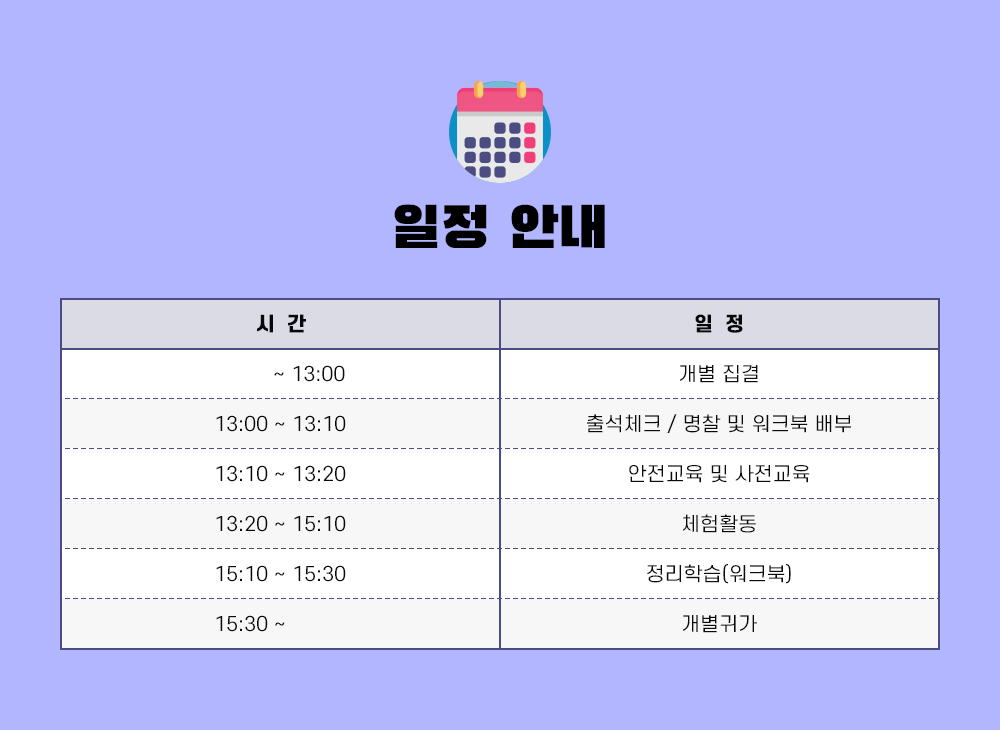 일정 안내

| 시 간 | 일 정 |
|---|---|
| ~ 13:00 | 개별 집결 |
| 13:00 ~ 13:10 | 출석체크 / 명찰 및 워크북 배부 |
| 13:10 ~ 13:20 | 안전교육 및 사전교육 |
| 13:20 ~ 15:10 | 체험활동 |
| 15:10 ~ 15:30 | 정리학습(워크북) |
| 15:30 ~ | 개별귀가 |